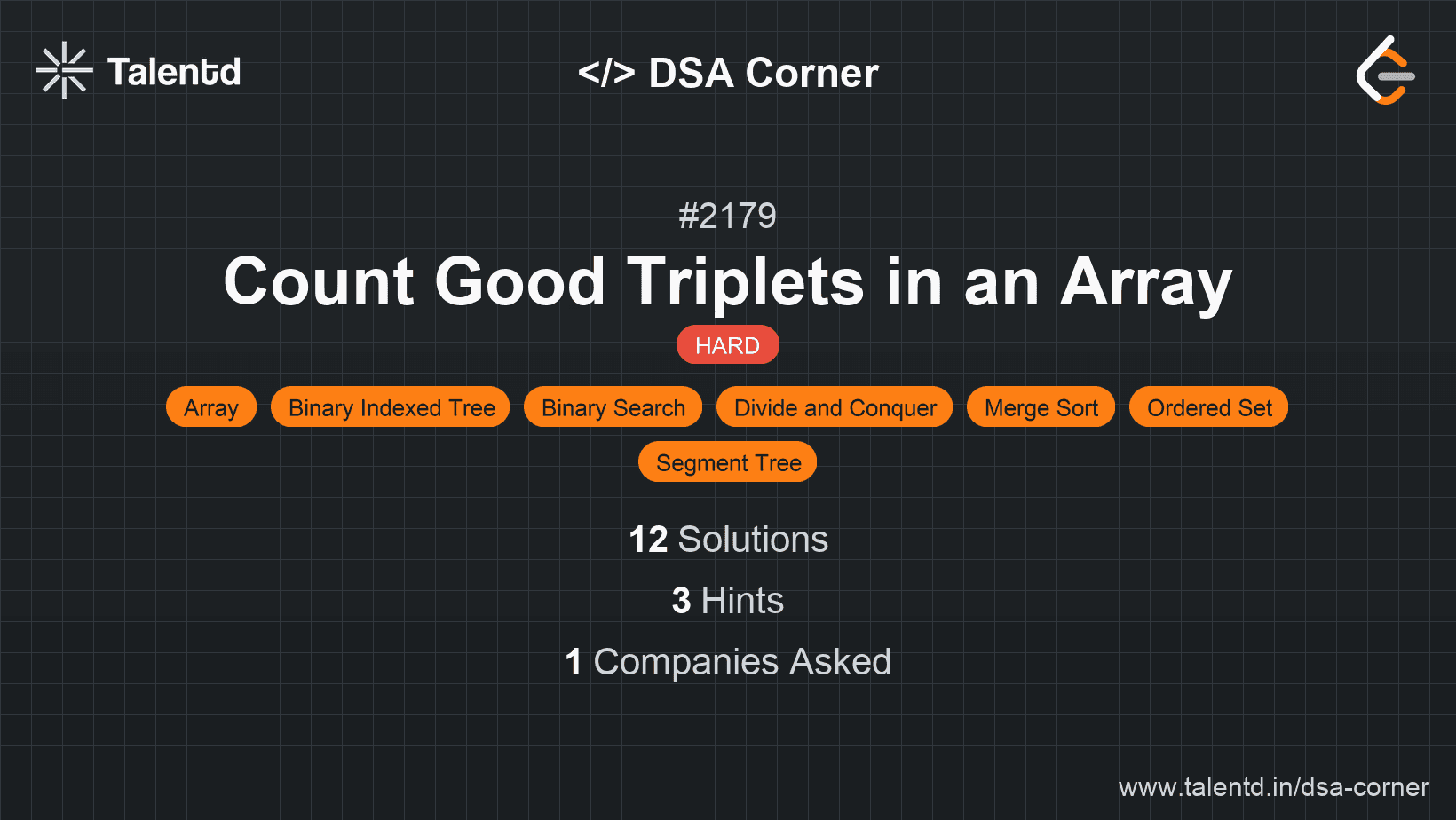 Talentd

</> DSA Corner

#2179

Count Good Triplets in an Array

HARD

Array Binary Indexed Tree Binary Search Divide and Conquer Merge Sort Ordered Set Segment Tree

12 Solutions

3 Hints

1 Companies Asked

www.talentd.in/dsa-corner